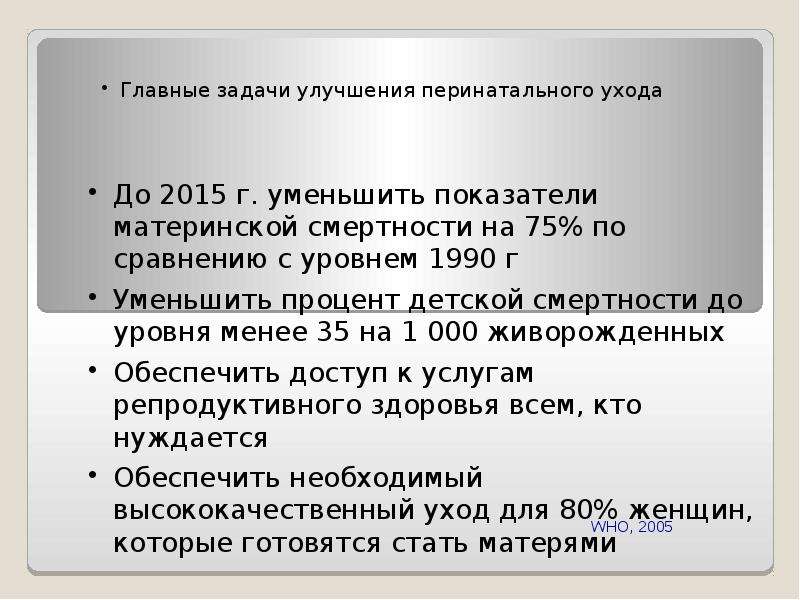 • Главные задачи улучшения перинатального ухода

• До 2015 г. уменьшить показатели материнской смертности на 75% по сравнению с уровнем 1990 г

• Уменьшить процент детской смертности до уровня менее 35 на 1 000 живорожденных

• Обеспечить доступ к услугам репродуктивного здоровья всем, кто нуждается

• Обеспечить необходимый высококачественный уход для 80% женщин, которые готовятся стать матерями

WHO, 2005